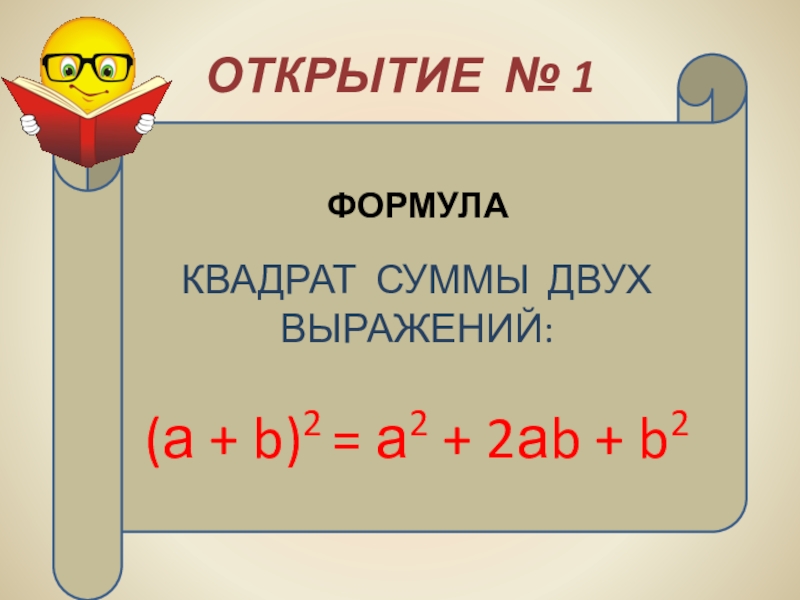 ОТКРЫТИЕ № 1

ФОРМУЛА

КВАДРАТ СУММЫ ДВУХ ВЫРАЖЕНИЙ:

$(a + b)^2 = a^2 + 2ab + b^2$